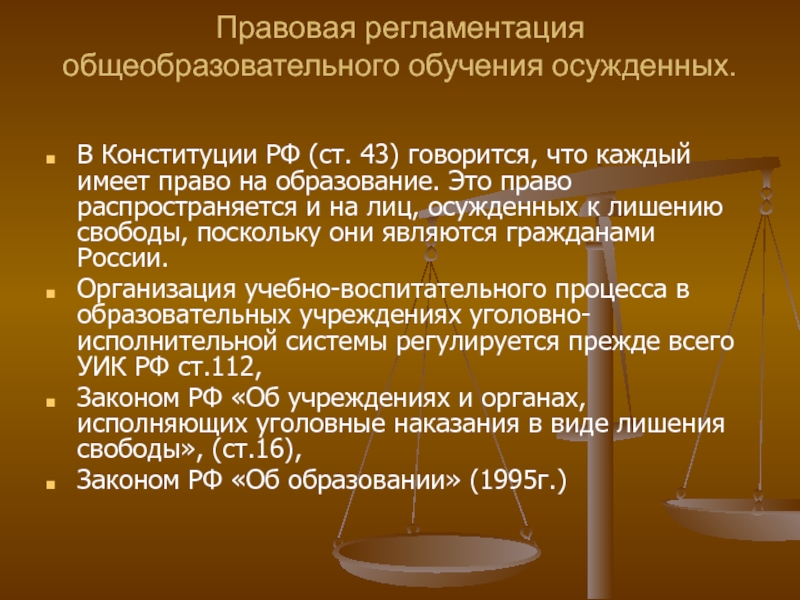 Правовая регламентация общеобразовательного обучения осужденных.

В Конституции РФ (ст. 43) говорится, что каждый имеет право на образование. Это право распространяется и на лиц, осужденных к лишению свободы, поскольку они являются гражданами России.

Организация учебно-воспитательного процесса в образовательных учреждениях уголовно-исполнительной системы регулируется прежде всего УИК РФ ст.112,

Законом РФ «Об учреждениях и органах, исполняющих уголовные наказания в виде лишения свободы», (ст.16),

Законом РФ «Об образовании» (1995г.)